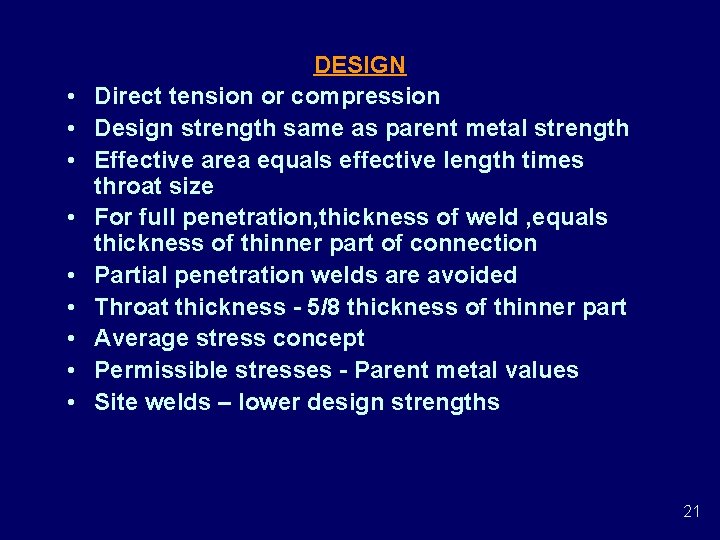 DESIGN

• Direct tension or compression
• Design strength same as parent metal strength
• Effective area equals effective length times throat size
• For full penetration,thickness of weld ,equals thickness of thinner part of connection
• Partial penetration welds are avoided
• Throat thickness - 5/8 thickness of thinner part
• Average stress concept
• Permissible stresses - Parent metal values
• Site welds – lower design strengths

21